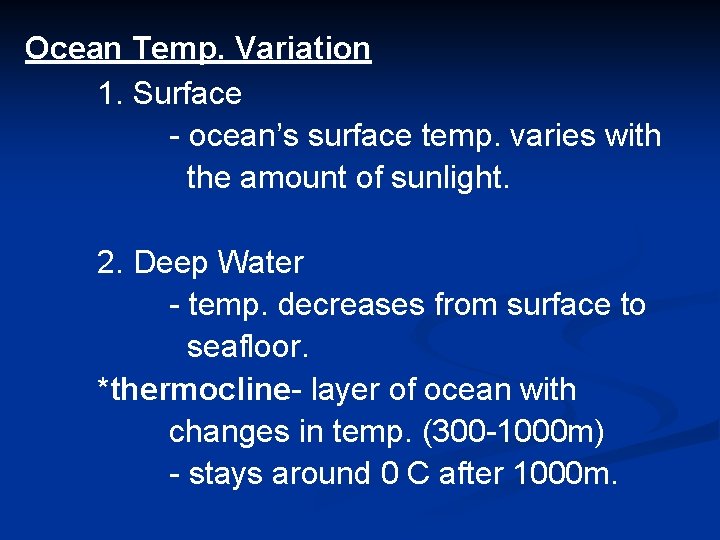 Ocean Temp. Variation

1. Surface

- ocean's surface temp. varies with the amount of sunlight.

2. Deep Water

- temp. decreases from surface to seafloor.

*thermocline- layer of ocean with changes in temp. (300-1000m)

- stays around 0 C after 1000m.